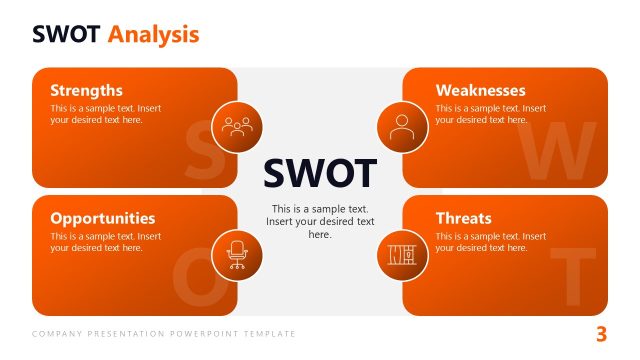 SWOT Analysis

Strengths
This is a sample text. Insert your desired text here.
S

Weaknesses
This is a sample text. Insert your desired text here.
W

SWOT
This is a sample text. Insert your desired text here.

Opportunities
This is a sample text. Insert your desired text here.
O

Threats
This is a sample text. Insert your desired text here.
T

COMPANY PRESENTATION POWERPOINT TEMPLATE
3